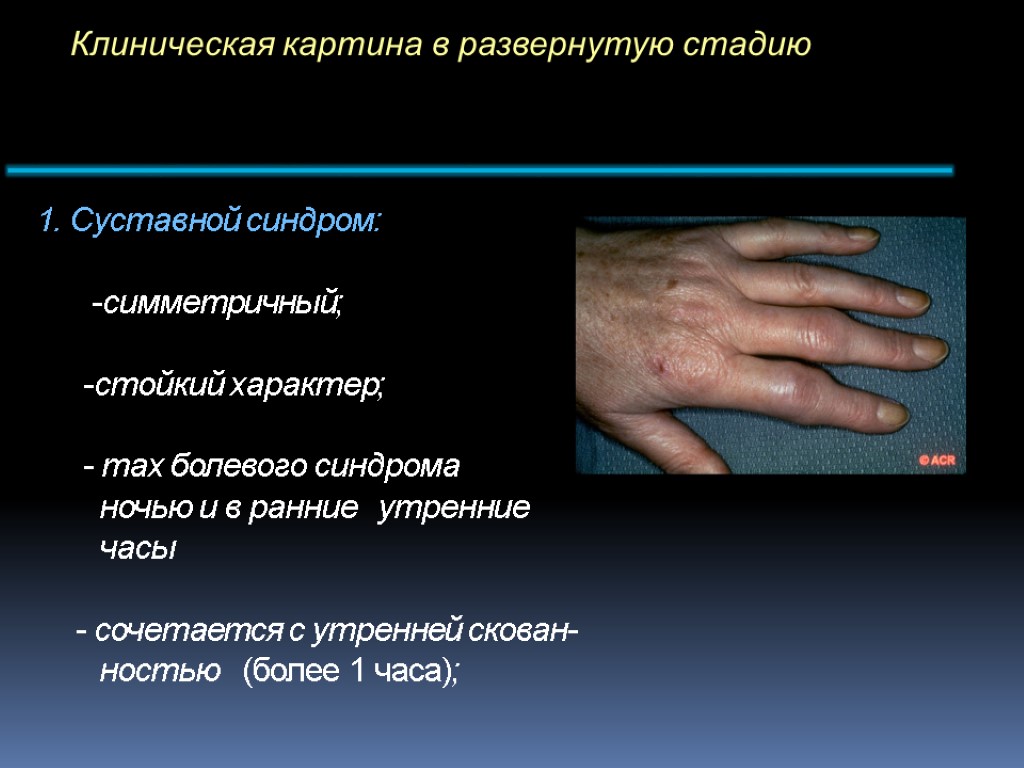 Клиническая картина в развернутую стадию

1. Суставной синдром:

-симметричный;

-стойкий характер;

- max болевого синдрома ночью и в ранние утренние часы

- сочетается с утренней скованностью (более 1 часа);

© ACR